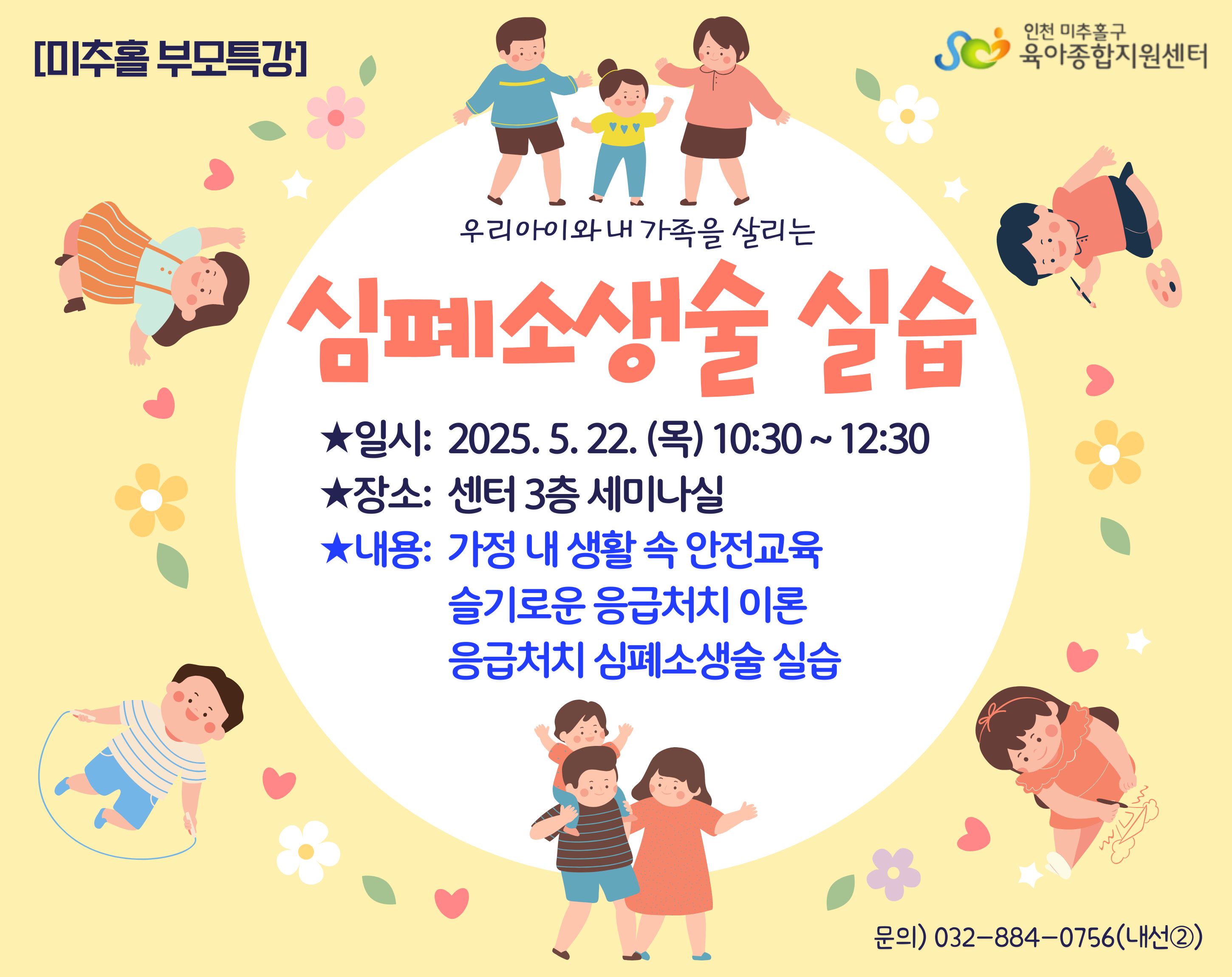 [미추홀 부모특강]

인천 미추홀구
육아종합지원센터

우리아이와 내 가족을 살리는

심폐소생술 실습

★일시: 2025. 5. 22. (목) 10:30 ~ 12:30
★장소: 센터 3층 세미나실
★내용: 가정 내 생활 속 안전교육
슬기로운 응급처치 이론
응급처치 심폐소생술 실습

문의) 032-884-0756(내선②)